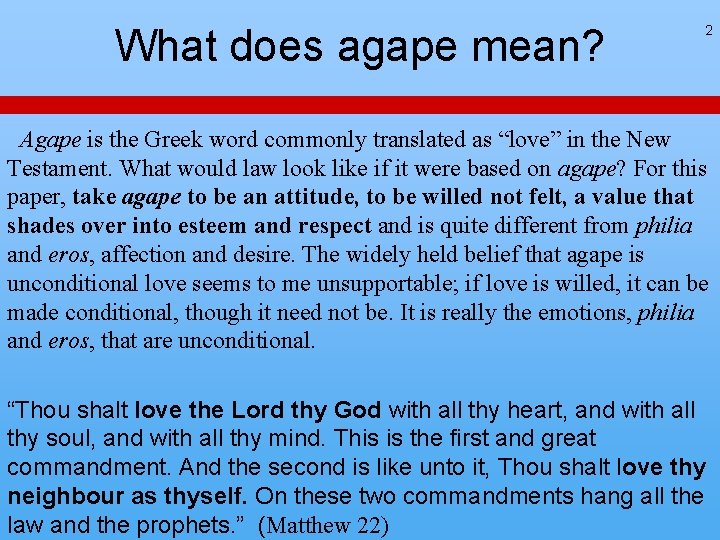 What does agape mean?

2

Agape is the Greek word commonly translated as “love” in the New Testament. What would law look like if it were based on agape? For this paper, take agape to be an attitude, to be willed not felt, a value that shades over into esteem and respect and is quite different from philia and eros, affection and desire. The widely held belief that agape is unconditional love seems to me unsupportable; if love is willed, it can be made conditional, though it need not be. It is really the emotions, philia and eros, that are unconditional.

“Thou shalt love the Lord thy God with all thy heart, and with all thy soul, and with all thy mind. This is the first and great commandment. And the second is like unto it, Thou shalt love thy neighbour as thyself. On these two commandments hang all the law and the prophets.” (Matthew 22)